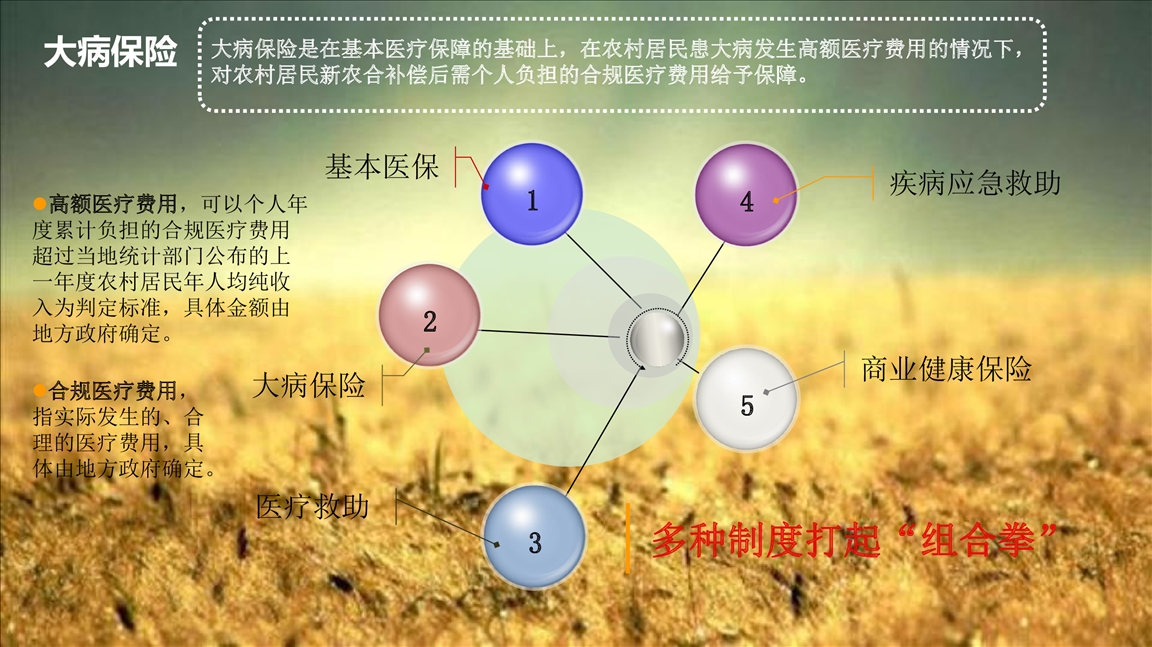 大病保险

大病保险是在基本医疗保障的基础上，在农村居民患大病发生高额医疗费用的情况下，对农村居民新农合补偿后需个人负担的合规医疗费用给予保障。

●高额医疗费用，可以个人年度累计负担的合规医疗费用超过当地统计部门公布的上一年度农村居民年人均纯收入为判定标准，具体金额由地方政府确定。

●合规医疗费用，指实际发生的、合理的医疗费用，具体由地方政府确定。

基本医保
1
2
大病保险
医疗救助
3
4
疾病应急救助
5
商业健康保险

多种制度打起“组合拳”